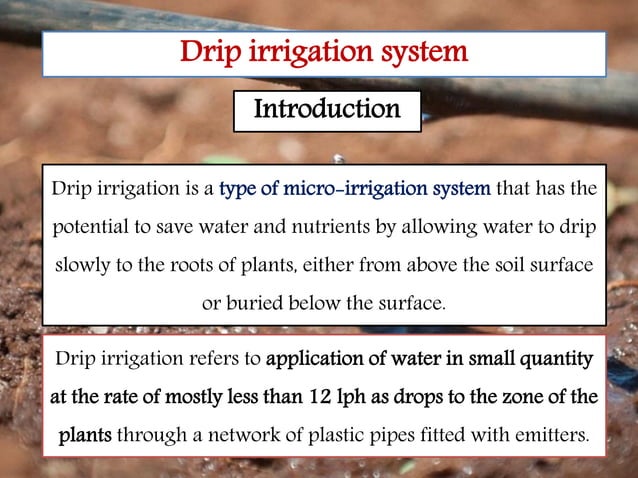 Drip irrigation system

Introduction

Drip irrigation is a type of micro-irrigation system that has the potential to save water and nutrients by allowing water to drip slowly to the roots of plants, either from above the soil surface or buried below the surface.

Drip irrigation refers to application of water in small quantity at the rate of mostly less than 12 lph as drops to the zone of the plants through a network of plastic pipes fitted with emitters.